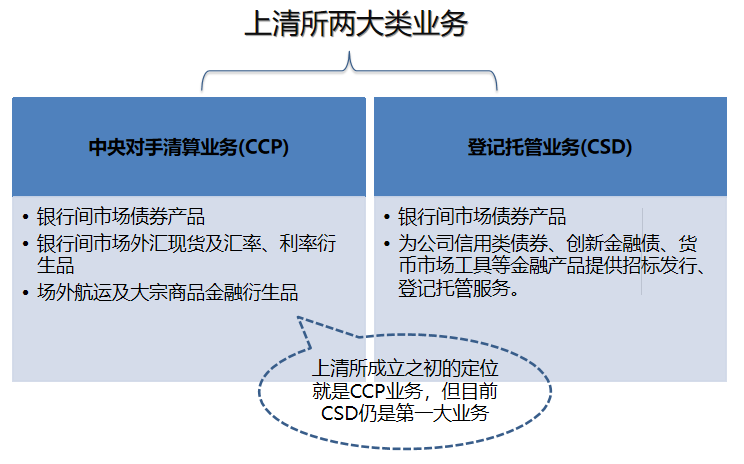 上清所两大类业务

中央对手清算业务(CCP)

• 银行间市场债券产品
• 银行间市场外汇现货及汇率、利率衍生品
• 场外航运及大宗商品金融衍生品

登记托管业务(CSD)

• 银行间市场债券产品
• 为公司信用类债券、创新金融债、货币市场工具等金融产品提供招标发行、登记托管服务。

上清所成立之初的定位就是CCP业务，但目前CSD仍是第一大业务